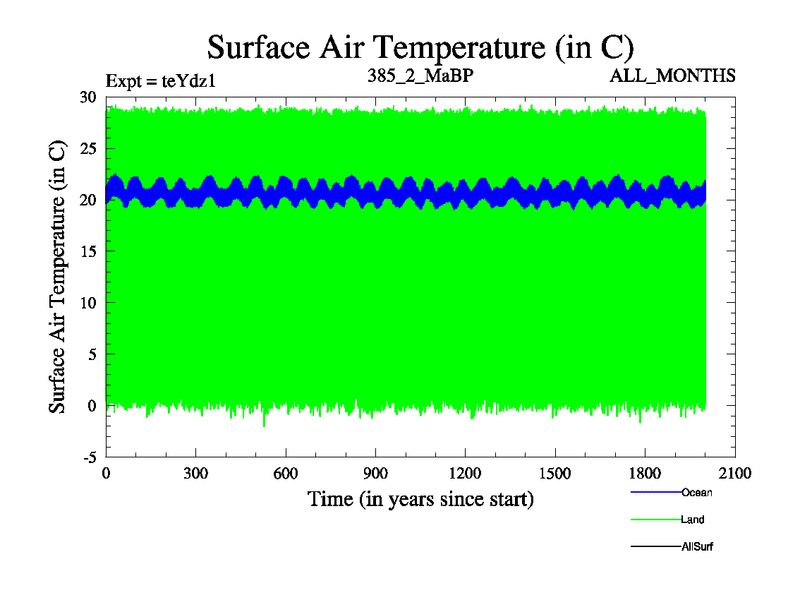 Surface Air Temperature (in C)

Expt = teYdz1

385_2_MaBP

ALL_MONTHS

Surface Air Temperature (in C)

30
25
20
15
10
5
0
-5

0
300
600
900
1200
1500
1800
2100

Time (in years since start)

Ocean
Land
AllSurf